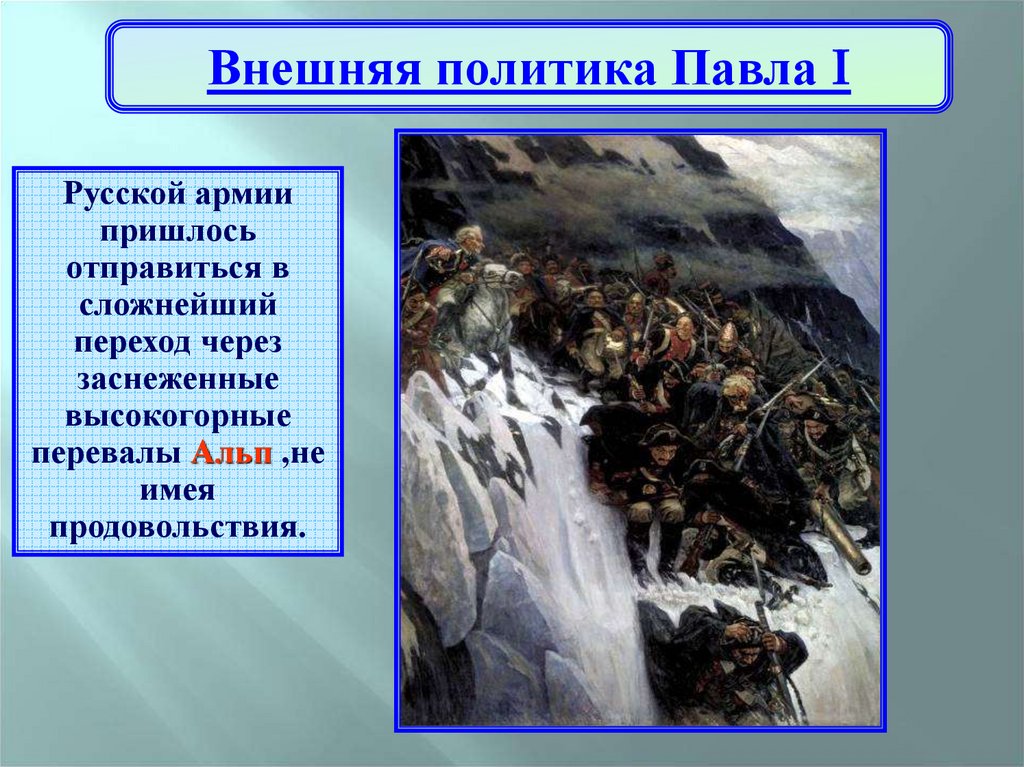 Внешняя политика Павла I

Русской армии пришлось отправиться в сложнейший переход через заснеженные высокогорные перевалы Альп ,не имея продовольствия.